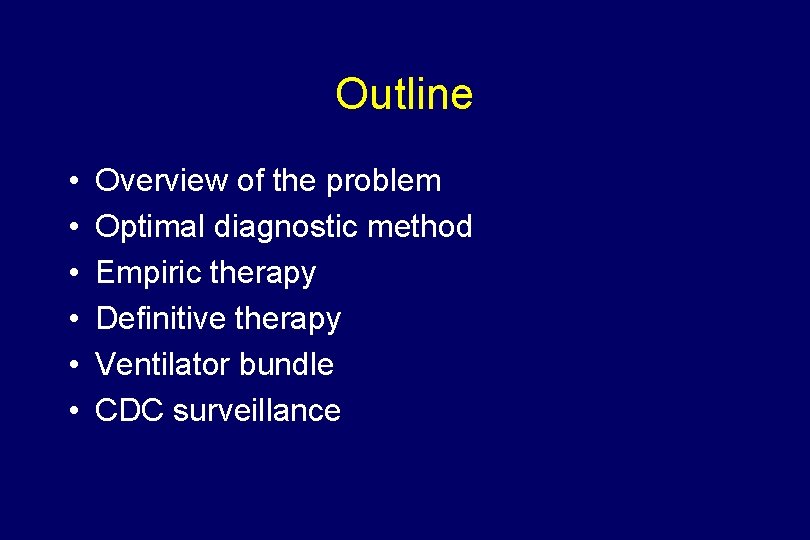 Outline

• Overview of the problem
• Optimal diagnostic method
• Empiric therapy
• Definitive therapy
• Ventilator bundle
• CDC surveillance